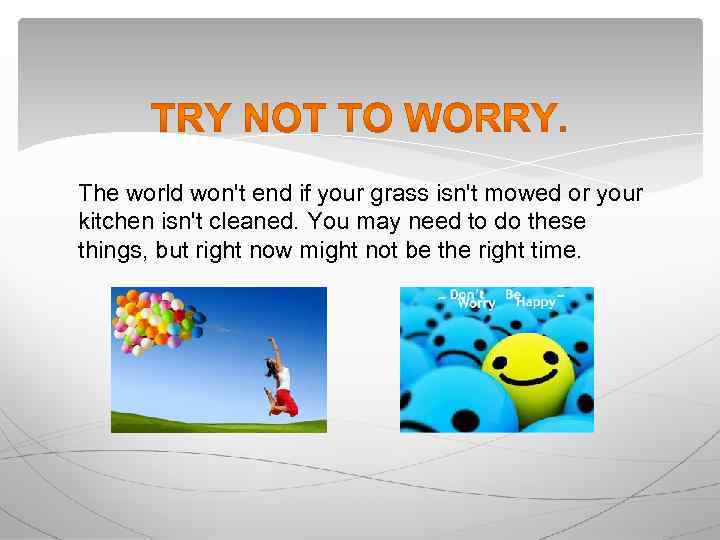 TRY NOT TO WORRY.

The world won't end if your grass isn't mowed or your kitchen isn't cleaned. You may need to do these things, but right now might not be the right time.

Don't Worry Be Happy